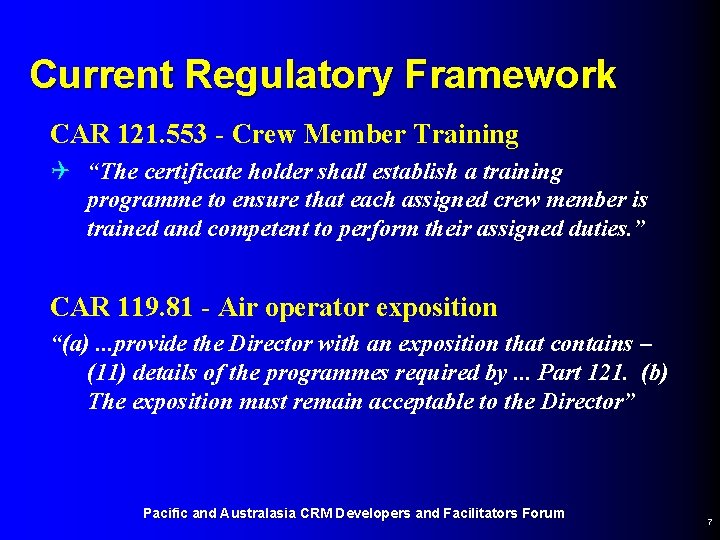 Current Regulatory Framework

CAR 121.553 - Crew Member Training

“The certificate holder shall establish a training programme to ensure that each assigned crew member is trained and competent to perform their assigned duties.”

CAR 119.81 - Air operator exposition

“(a) ...provide the Director with an exposition that contains – (11) details of the programmes required by ... Part 121. (b) The exposition must remain acceptable to the Director”

Pacific and Australasia CRM Developers and Facilitators Forum

7